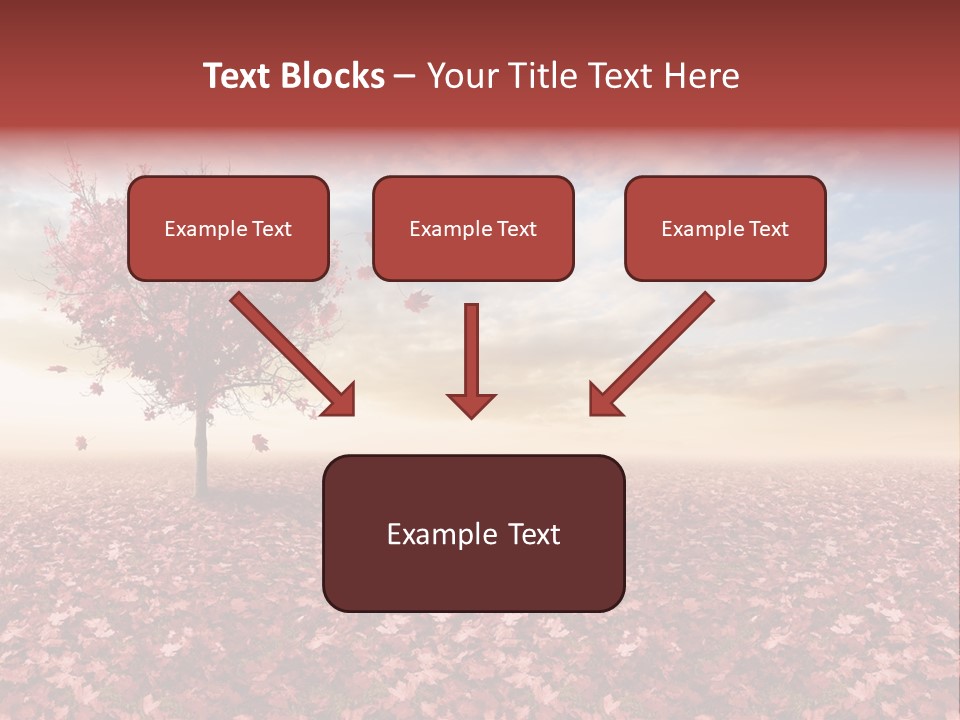 Text Blocks – Your Title Text Here

Example Text

Example Text

Example Text

Example Text